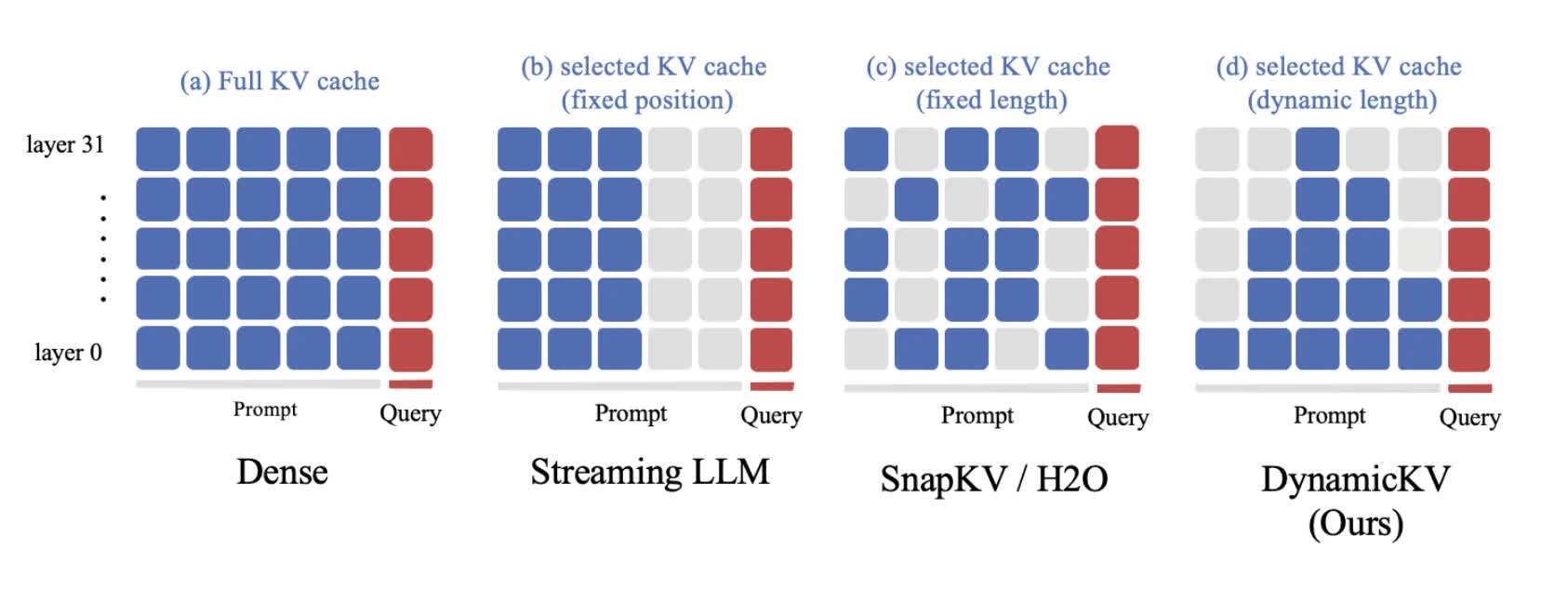 (a) Full KV cache

layer 31

layer 0

Prompt Query

Dense

(b) selected KV cache (fixed position)

Prompt Query

Streaming LLM

(c) selected KV cache (fixed length)

Prompt Query

SnapKV / H2O

(d) selected KV cache (dynamic length)

Prompt Query

DynamicKV (Ours)